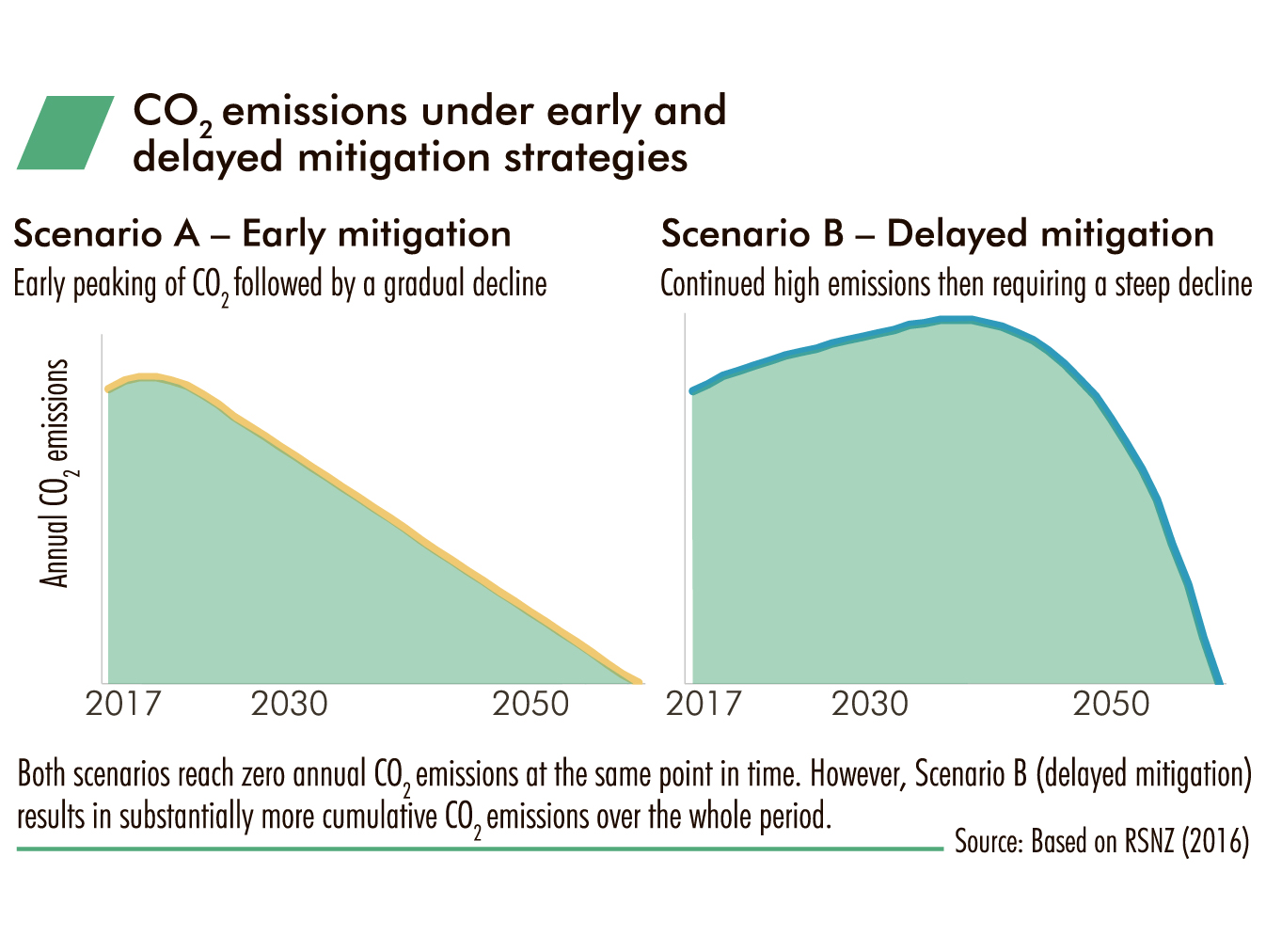 $CO_2$ emissions under early and delayed mitigation strategies

Scenario A – Early mitigation

Early peaking of $CO_2$ followed by a gradual decline

Annual $CO_2$ emissions

2017 2030 2050

Scenario B – Delayed mitigation

Continued high emissions then requiring a steep decline

2017 2030 2050

Both scenarios reach zero annual $CO_2$ emissions at the same point in time. However, Scenario B (delayed mitigation) results in substantially more cumulative $CO_2$ emissions over the whole period.

Source: Based on RSNZ (2016)